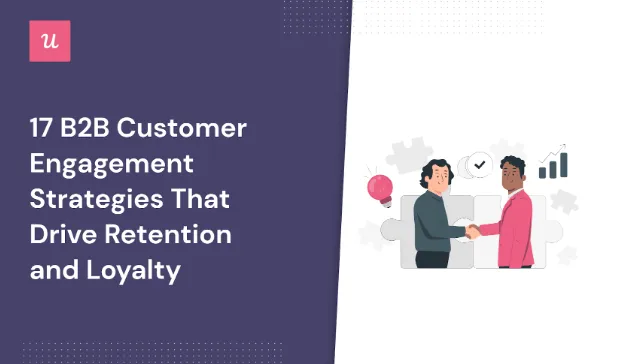 u

17 B2B Customer Engagement Strategies That Drive Retention and Loyalty